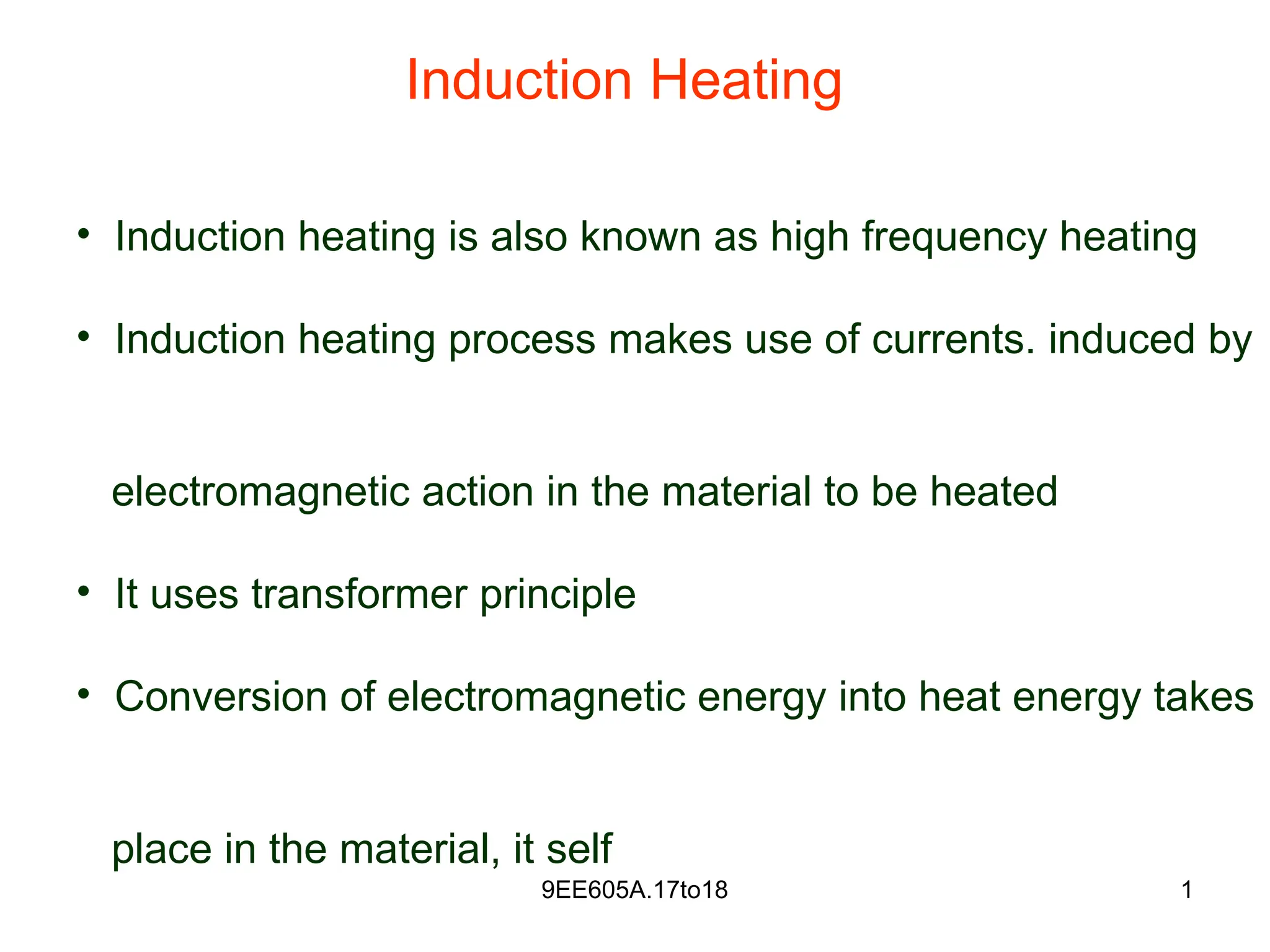 Induction Heating

• Induction heating is also known as high frequency heating

• Induction heating process makes use of currents. induced by electromagnetic action in the material to be heated

• It uses transformer principle

• Conversion of electromagnetic energy into heat energy takes place in the material, it self

9EE605A.17to18

1